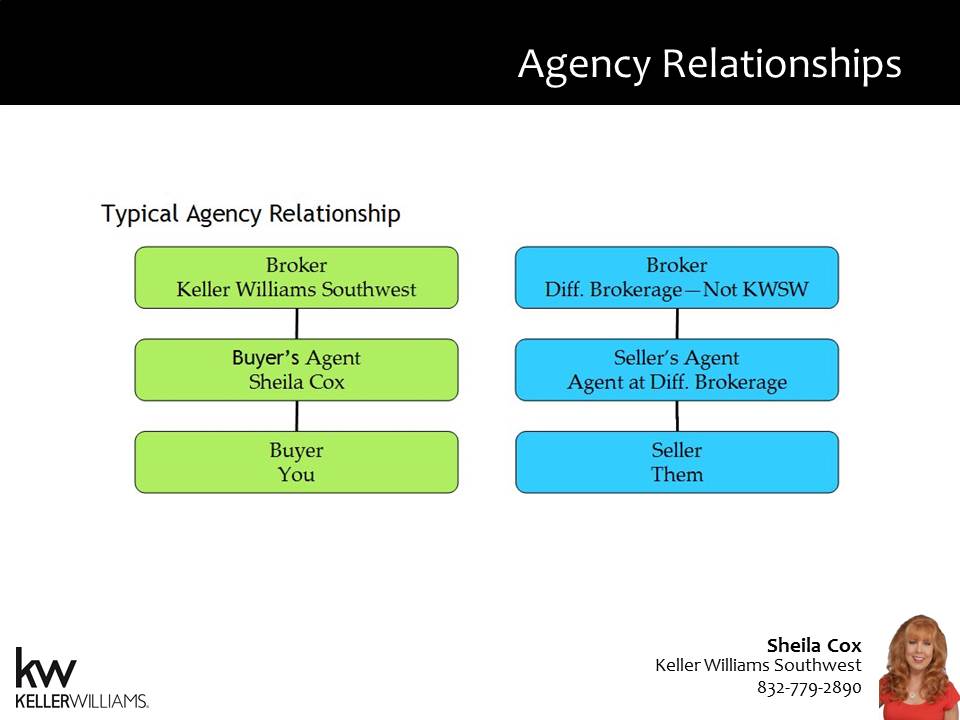 Agency Relationships

Typical Agency Relationship

Broker
Keller Williams Southwest

Buyer's Agent
Sheila Cox

Buyer
You

Broker
Diff. Brokerage—Not KWSW

Seller's Agent
Agent at Diff. Brokerage

Seller
Them

kw
KELLERWILLIAMS.

Sheila Cox
Keller Williams Southwest
832-779-2890